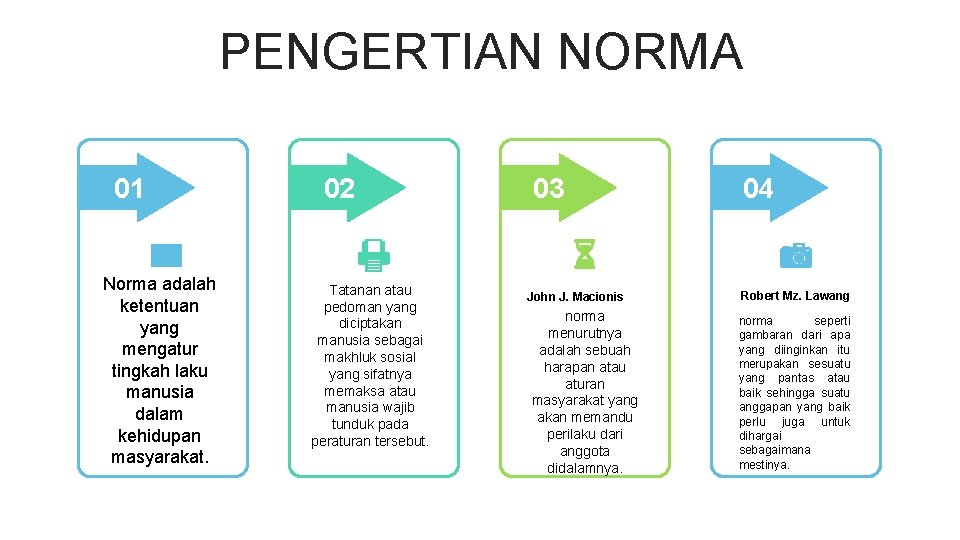 PENGERTIAN NORMA

01

Norma adalah ketentuan yang mengatur tingkah laku manusia dalam kehidupan masyarakat.

02

Tatanan atau pedoman yang diciptakan manusia sebagai makhluk sosial yang sifatnya memaksa atau manusia wajib tunduk pada peraturan tersebut.

03

John J. Macionis

norma menurutnya adalah sebuah harapan atau aturan masyarakat yang akan memandu perilaku dari anggota didalamnya.

04

Robert Mz. Lawang

norma seperti gambaran dari apa yang diinginkan itu merupakan sesuatu yang pantas atau baik sehingga suatu anggapan yang baik perlu juga untuk dihargai sebagaimana mestinya.